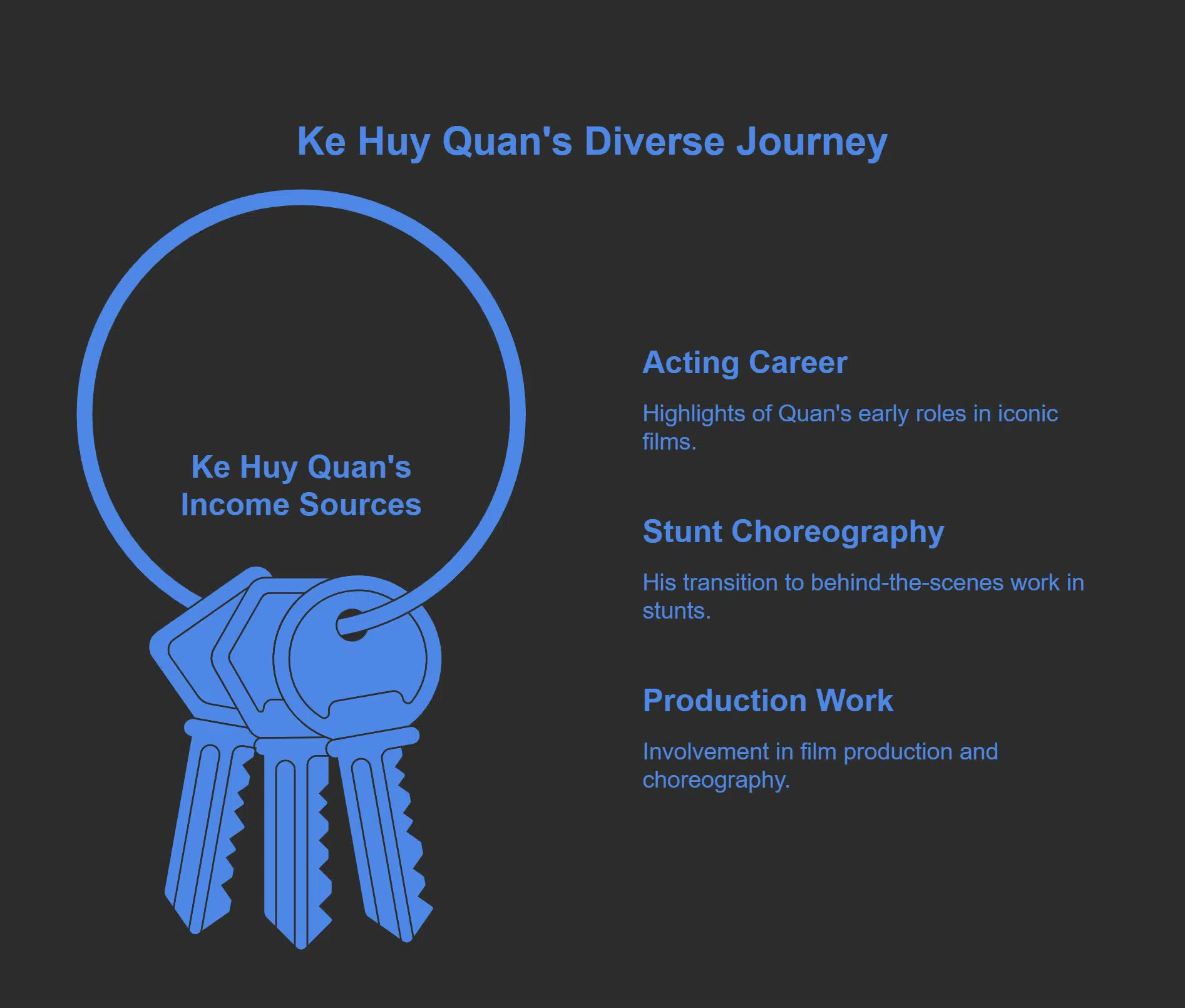 Ke Huy Quan's Diverse Journey

Ke Huy Quan's Income Sources

Acting Career

Highlights of Quan's early roles in iconic films.

Stunt Choreography

His transition to behind-the-scenes work in stunts.

Production Work

Involvement in film production and choreography.